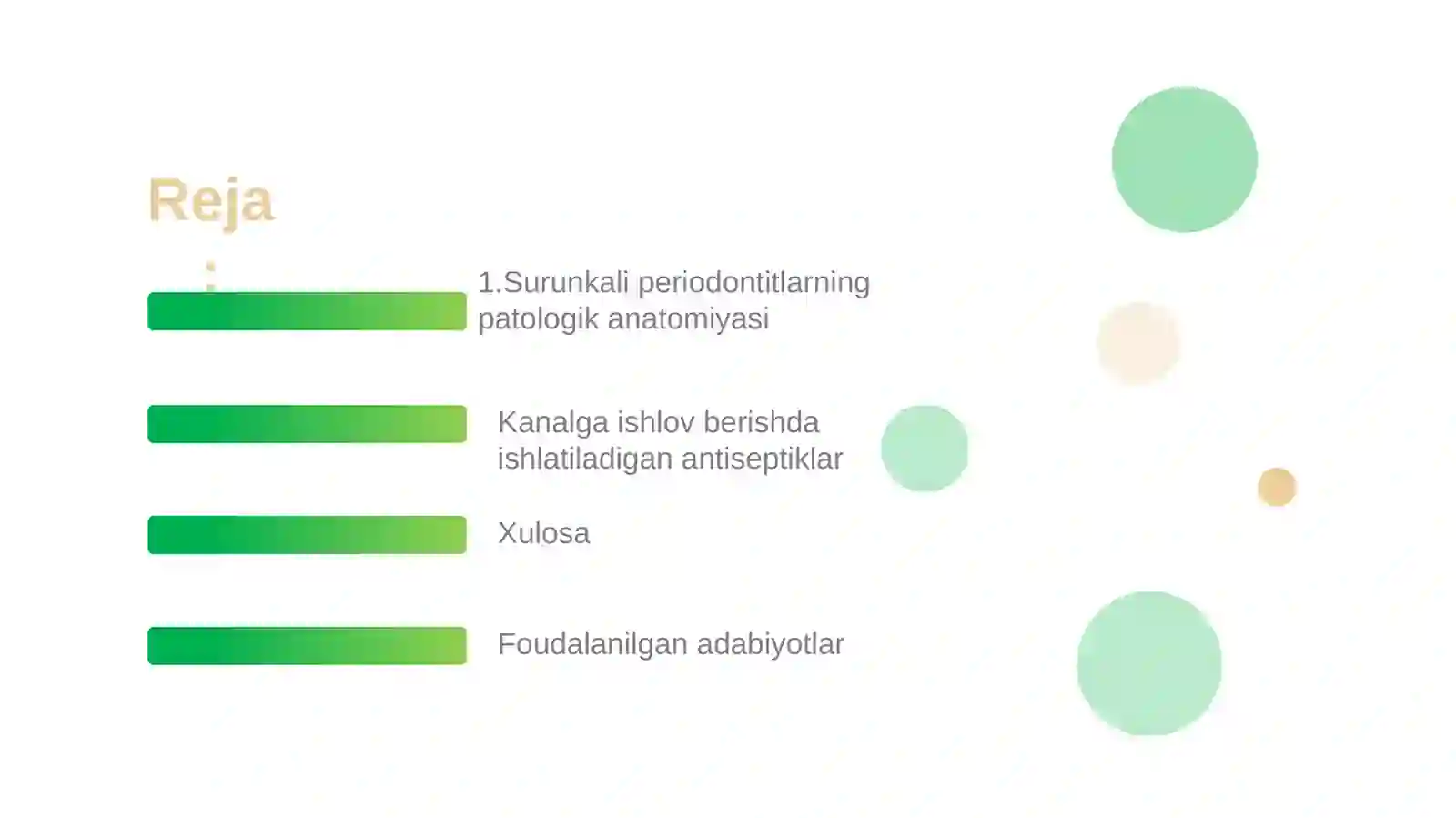 Reja
:

1.Surunkali periodontitlarning patologik anatomiyasi

Kanalga ishlov berishda ishlatiladigan antiseptiklar

Xulosa

Foudalanilgan adabiyotlar